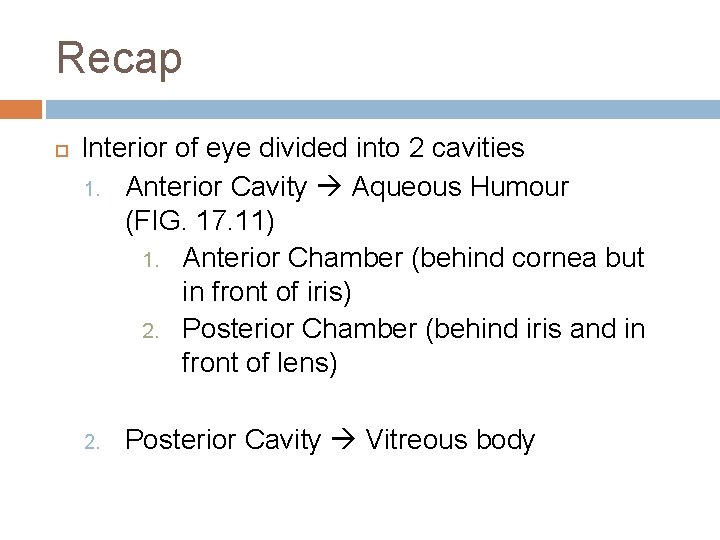 Recap

Interior of eye divided into 2 cavities

1. Anterior Cavity → Aqueous Humour (FIG. 17.11)
   1. Anterior Chamber (behind cornea but in front of iris)
   2. Posterior Chamber (behind iris and in front of lens)

2. Posterior Cavity → Vitreous body